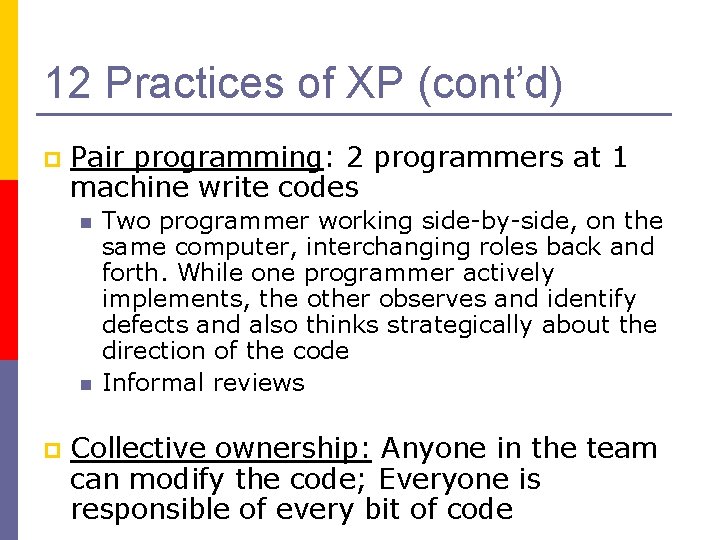 12 Practices of XP (cont'd)

Pair programming: 2 programmers at 1 machine write codes

Two programmer working side-by-side, on the same computer, interchanging roles back and forth. While one programmer actively implements, the other observes and identify defects and also thinks strategically about the direction of the code

Informal reviews

Collective ownership: Anyone in the team can modify the code; Everyone is responsible of every bit of code